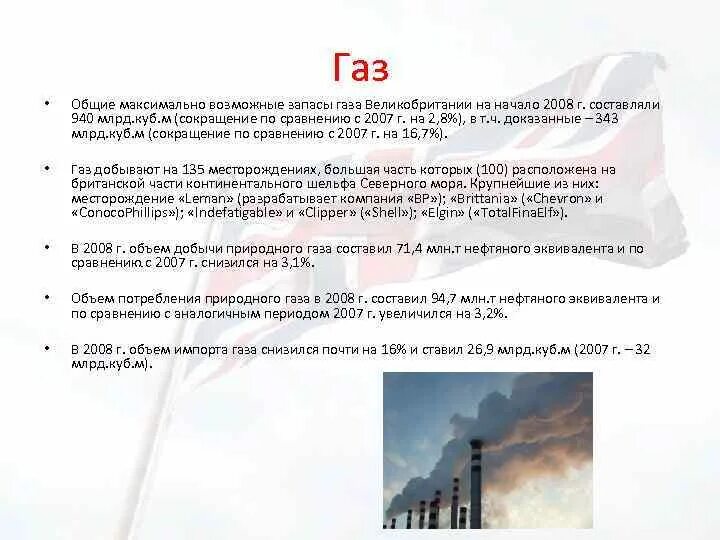 Газ

• Общие максимально возможные запасы газа Великобритании на начало 2008 г. составляли 940 млрд.куб.м (сокращение по сравнению с 2007 г. на 2,8%), в т.ч. доказанные – 343 млрд.куб.м (сокращение по сравнению с 2007 г. на 16,7%).

• Газ добывают на 135 месторождениях, большая часть которых (100) расположена на британской части континентального шельфа Северного моря. Крупнейшие из них: месторождение «Leman» (разрабатывает компания «BP»); «Brittania» («Chevron» и «ConocoPhillips»); «Indefatigable» и «Clipper» («Shell»); «Elgin» («TotalFinaElf»).

• В 2008 г. объем добычи природного газа составил 71,4 млн.т нефтяного эквивалента и по сравнению с 2007 г. снизился на 3,1%.

• Объем потребления природного газа в 2008 г. составил 94,7 млн.т нефтяного эквивалента и по сравнению с аналогичным периодом 2007 г. увеличился на 3,2%.

• В 2008 г. объем импорта газа снизился почти на 16% и ставил 26,9 млрд.куб.м (2007 г. – 32 млрд.куб.м).